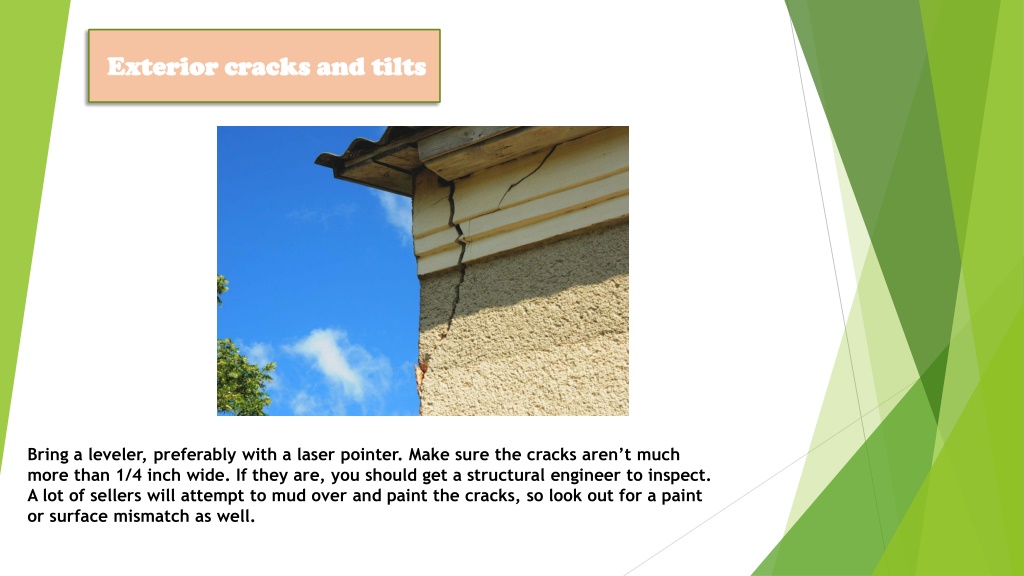 Exterior cracks and tilts

Bring a leveler, preferably with a laser pointer. Make sure the cracks aren't much more than 1/4 inch wide. If they are, you should get a structural engineer to inspect. A lot of sellers will attempt to mud over and paint the cracks, so look out for a paint or surface mismatch as well.